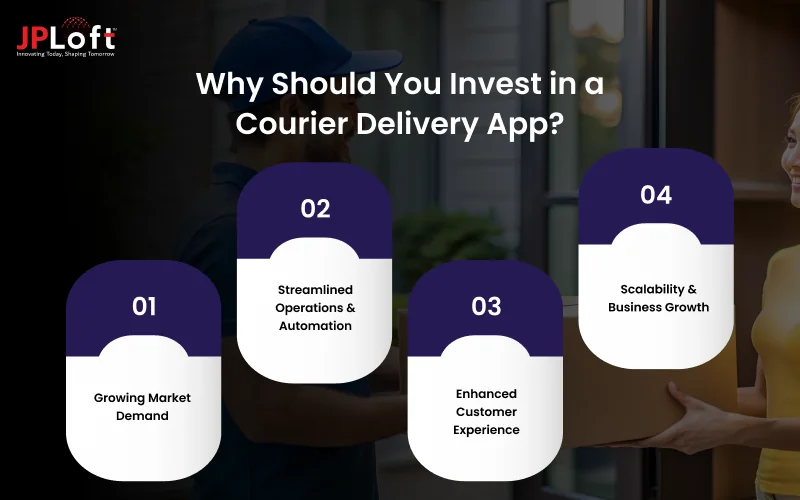 JPLoft
Innovating Today, Shaping Tomorrow

Why Should You Invest in a Courier Delivery App?

01
Growing Market Demand

02
Streamlined Operations & Automation

03
Enhanced Customer Experience

04
Scalability & Business Growth